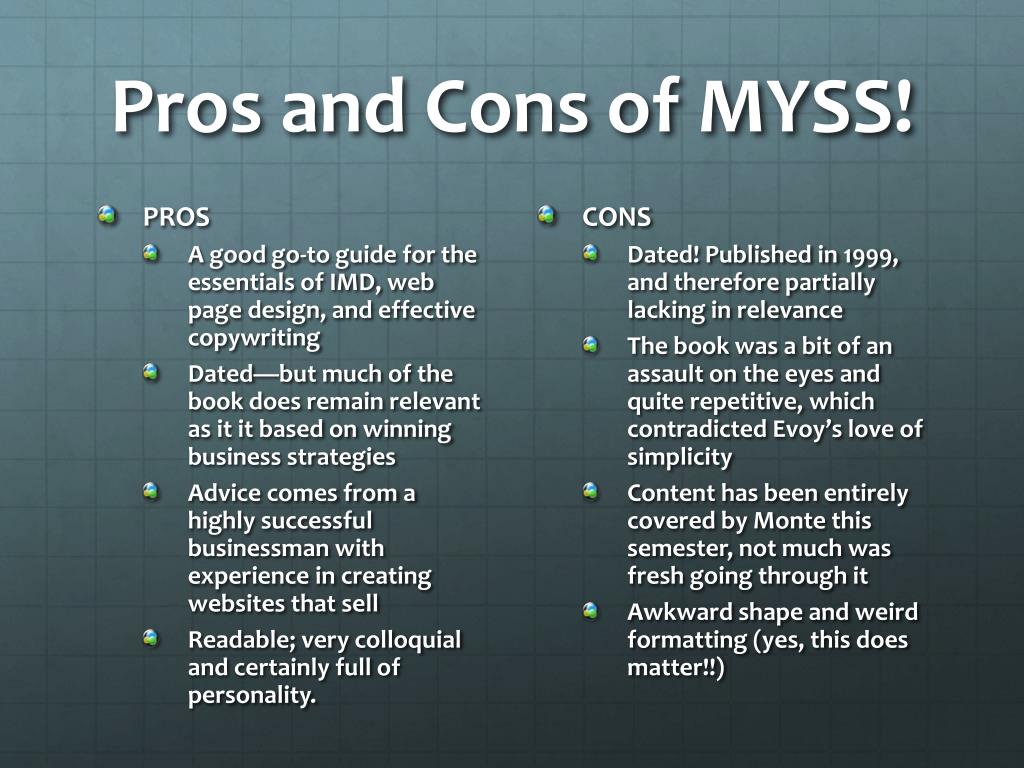 Pros and Cons of MYSS!

PROS

A good go-to guide for the essentials of IMD, web page design, and effective copywriting

Dated—but much of the book does remain relevant as it it based on winning business strategies

Advice comes from a highly successful businessman with experience in creating websites that sell

Readable; very colloquial and certainly full of personality.

CONS

Dated! Published in 1999, and therefore partially lacking in relevance

The book was a bit of an assault on the eyes and quite repetitive, which contradicted Evoy's love of simplicity

Content has been entirely covered by Monte this semester, not much was fresh going through it

Awkward shape and weird formatting (yes, this does matter!!)